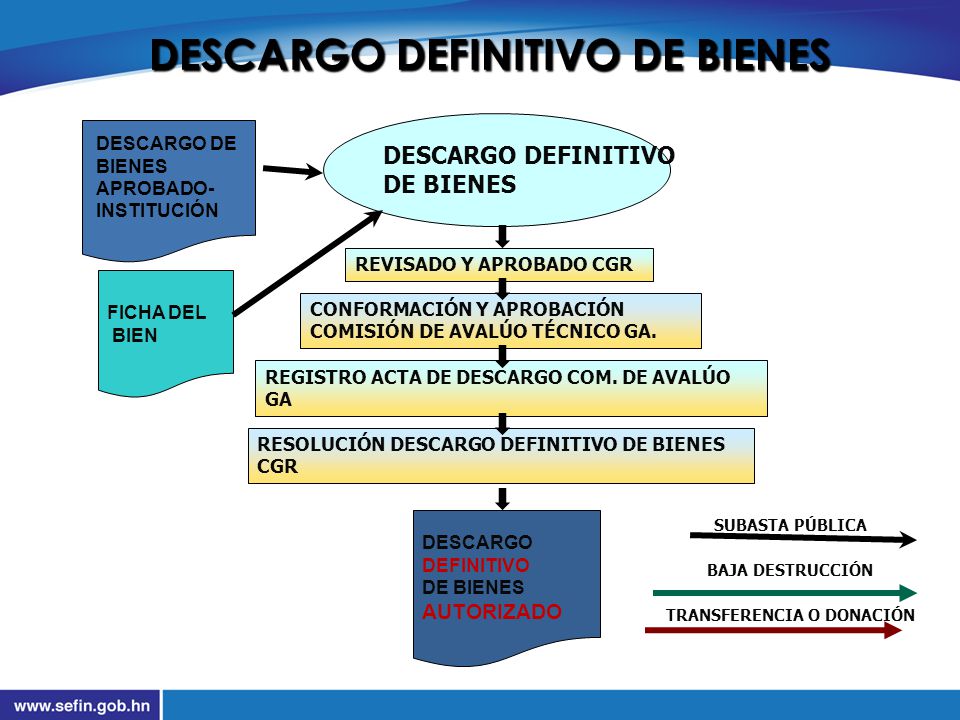 DESCARGO DEFINITIVO DE BIENES

DESCARGO DE BIENES APROBADO-INSTITUCIÓN

FICHA DEL BIEN

DESCARGO DEFINITIVO DE BIENES

REVISADO Y APROBADO CGR

CONFORMACIÓN Y APROBACIÓN COMISIÓN DE AVALÚO TÉCNICO GA.

REGISTRO ACTA DE DESCARGO COM. DE AVALÚO GA

RESOLUCIÓN DESCARGO DEFINITIVO DE BIENES CGR

DESCARGO DEFINITIVO DE BIENES AUTORIZADO

SUBASTA PÚBLICA

BAJA DESTRUCCIÓN

TRANSFERENCIA O DONACIÓN

www.sefin.gob.hn